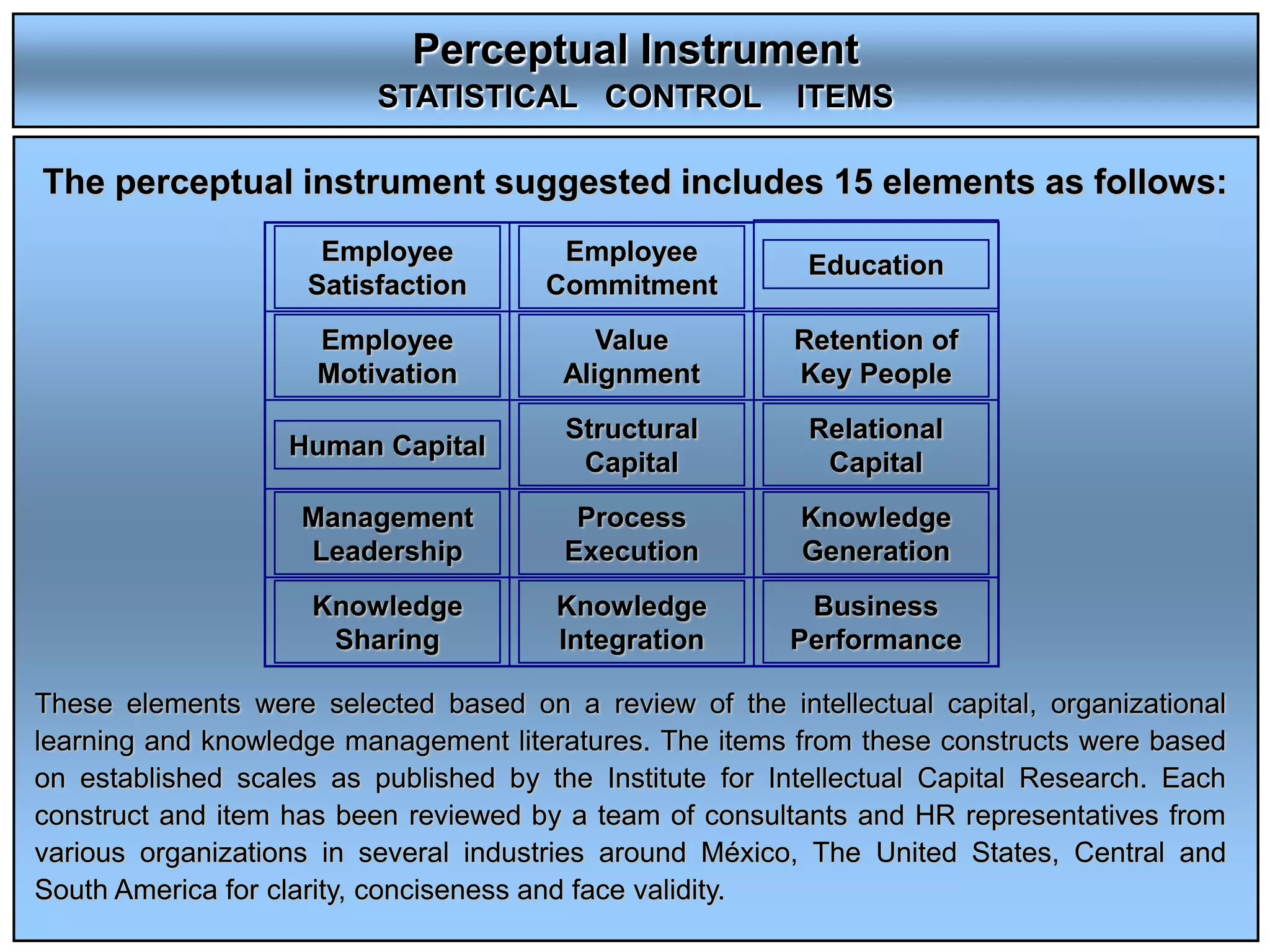 Perceptual Instrument
STATISTICAL CONTROL ITEMS

The perceptual instrument suggested includes 15 elements as follows:

| Employee Satisfaction | Employee Commitment | Education |
|---|---|---|
| Employee Motivation | Value Alignment | Retention of Key People |
| Human Capital | Structural Capital | Relational Capital |
| Management Leadership | Process Execution | Knowledge Generation |
| Knowledge Sharing | Knowledge Integration | Business Performance |

These elements were selected based on a review of the intellectual capital, organizational learning and knowledge management literatures. The items from these constructs were based on established scales as published by the Institute for Intellectual Capital Research. Each construct and item has been reviewed by a team of consultants and HR representatives from various organizations in several industries around México, The United States, Central and South America for clarity, conciseness and face validity.